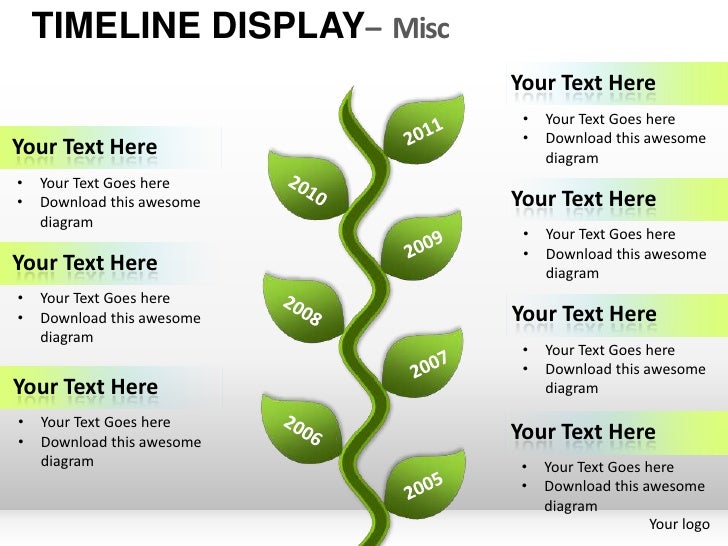 TIMELINE DISPLAY– Misc

Your Text Here
• Your Text Goes here
• Download this awesome diagram

Your Text Here
• Your Text Goes here
• Download this awesome diagram

Your Text Here
• Your Text Goes here
• Download this awesome diagram

2011
2010
2009
2008
2007
2006
2005

Your Text Here
• Your Text Goes here
• Download this awesome diagram

Your Text Here
• Your Text Goes here
• Download this awesome diagram

Your Text Here
• Your Text Goes here
• Download this awesome diagram

Your Text Here
• Your Text Goes here
• Download this awesome diagram

Your logo